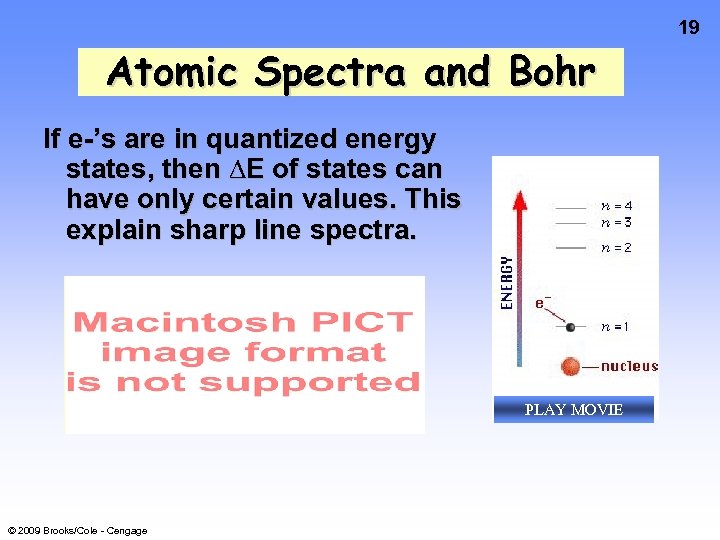 19

Atomic Spectra and Bohr

If e-'s are in quantized energy states, then $\Delta$E of states can have only certain values. This explain sharp line spectra.

Macintosh PICT image format is not supported

ENERGY

$n = 4$
$n = 3$
$n = 2$
$e^-$
$n = 1$
nucleus

PLAY MOVIE

© 2009 Brooks/Cole - Cengage